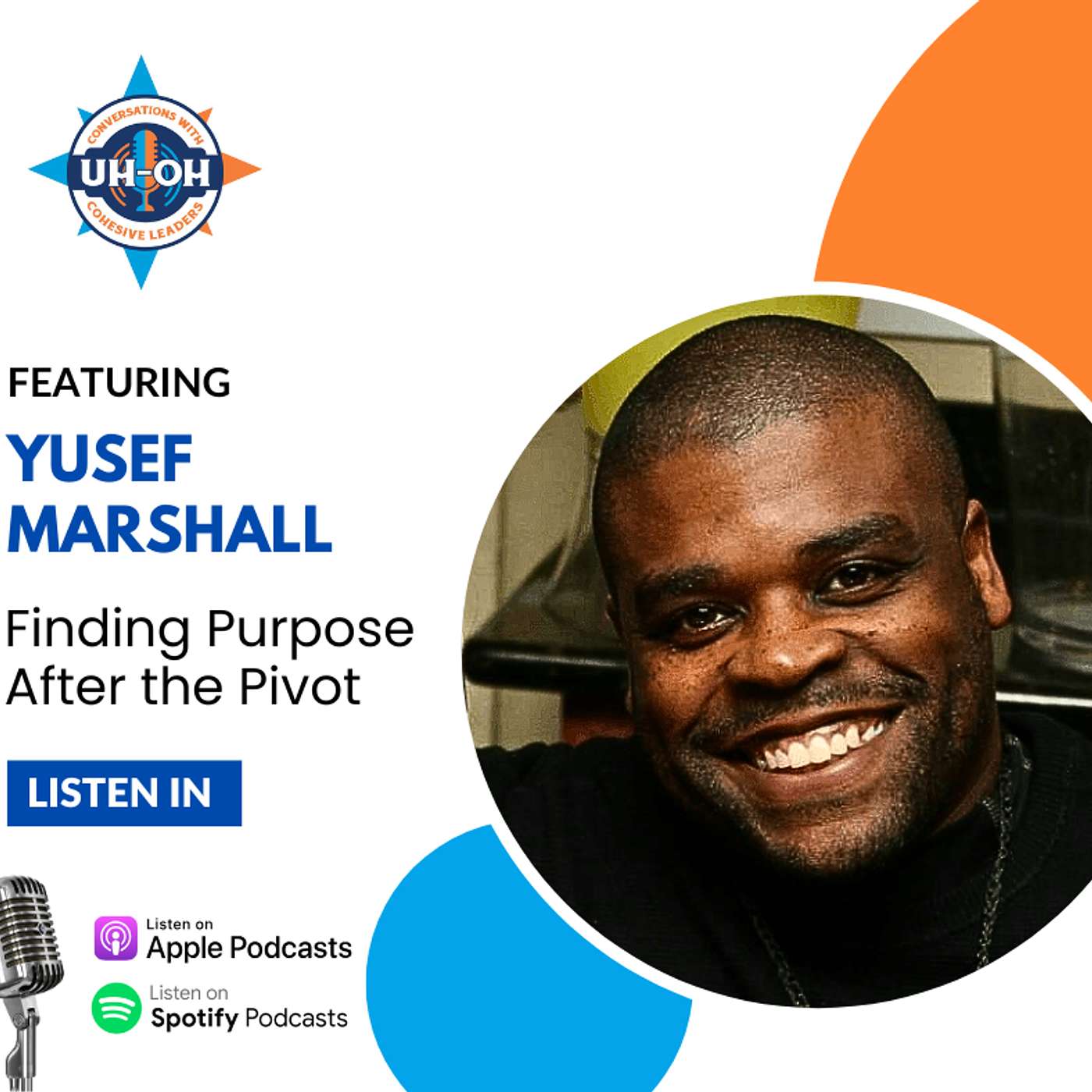 CONVERSATIONS WITH
UH-OH
COHESIVE LEADERS

FEATURING

YUSEF MARSHALL

Finding Purpose After the Pivot

LISTEN IN

Listen on
Apple Podcasts

Listen on
Spotify Podcasts